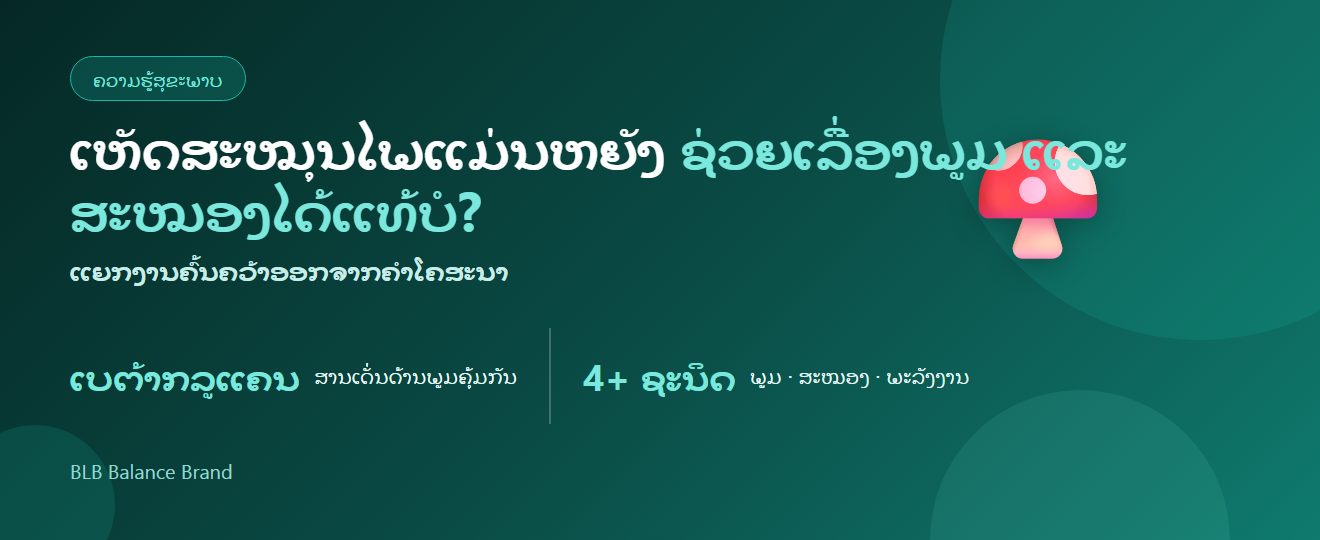 ຄວາມຮູ້ສຸຂະພາບ

ເຫັດສະໝຸນໄພແມ່ນຫຍັງ ຊ່ວຍເລື່ອງພູມ ແລະ ສະໝອງໄດ້ແທ້ບໍ?

ແຍກງານຄົ້ນຄວ້າອອກຈາກຄຳໂຄສະນາ

ເບຕ້າກລູແຄນ ສານເດັ່ນດ້ານພູມຄຸ້ມກັນ

4+ ຊະນິດ ພູມ · ສະໝອງ · ພະລັງງານ

BLB Balance Brand